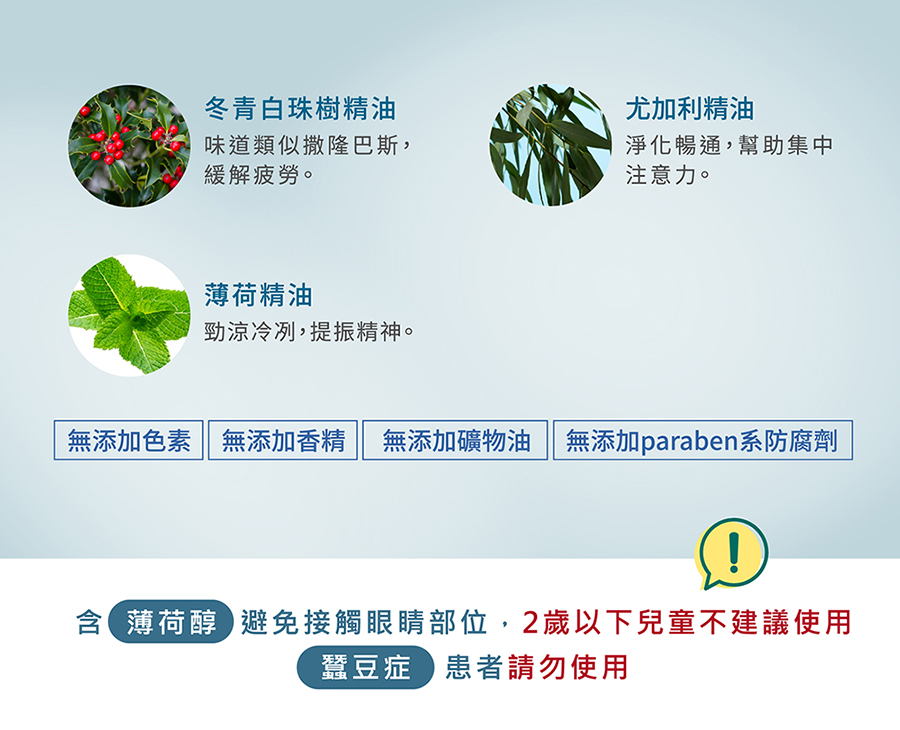 冬青白珠樹精油
味道類似撒隆巴斯，緩解疲勞。

尤加利精油
淨化暢通，幫助集中注意力。

薄荷精油
勁涼冷冽，提振精神。

無添加色素 無添加香精 無添加礦物油 無添加paraben系防腐劑

!

含 薄荷醇 避免接觸眼睛部位，2歲以下兒童不建議使用
蠶豆症 患者請勿使用